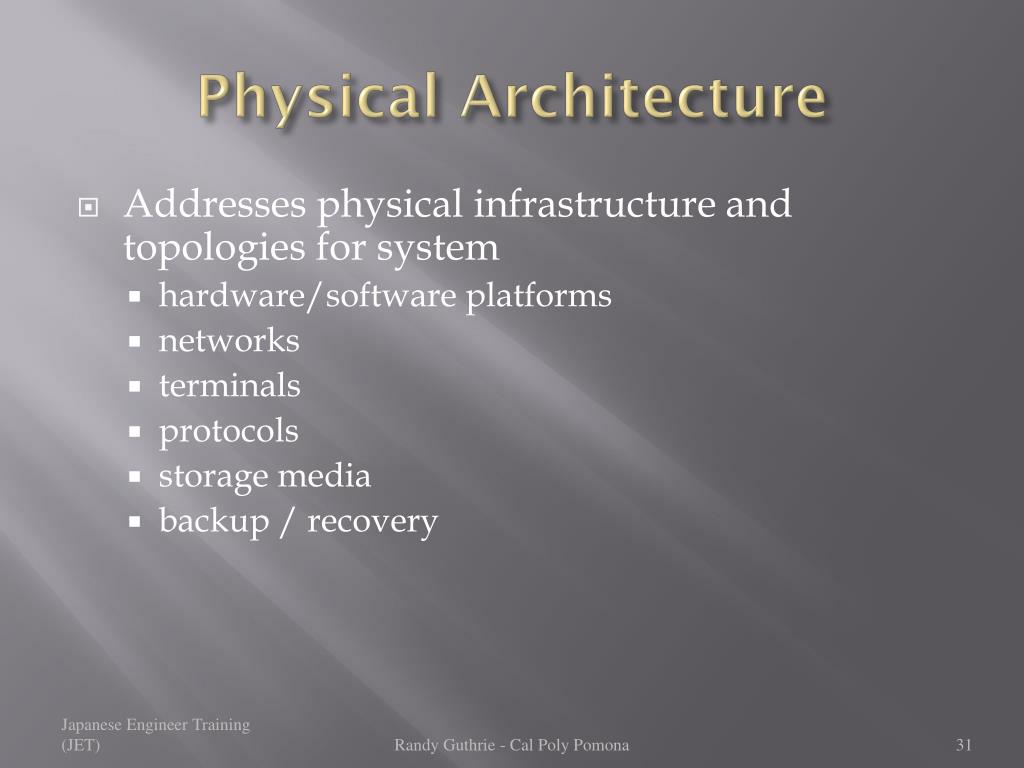 Physical Architecture

Addresses physical infrastructure and topologies for system

hardware/software platforms

networks

terminals

protocols

storage media

backup / recovery

Japanese Engineer Training (JET)

Randy Guthrie - Cal Poly Pomona

31